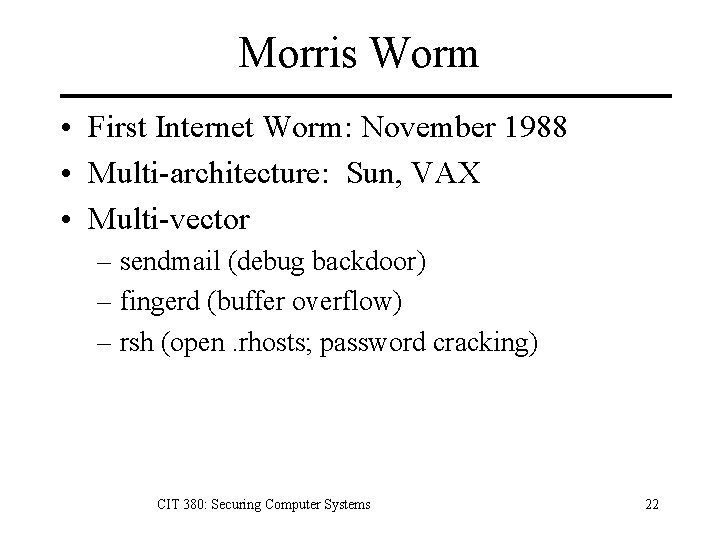 Morris Worm

• First Internet Worm: November 1988
• Multi-architecture: Sun, VAX
• Multi-vector
– sendmail (debug backdoor)
– fingerd (buffer overflow)
– rsh (open .rhosts; password cracking)

CIT 380: Securing Computer Systems

22